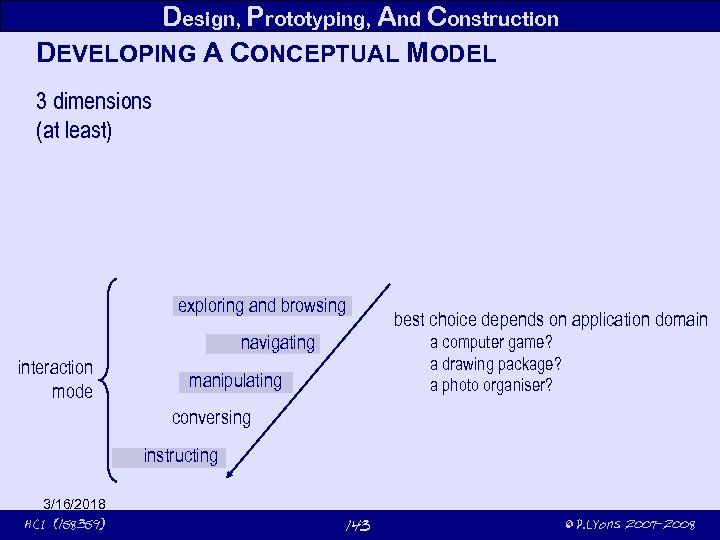 Design, Prototyping, And Construction

DEVELOPING A CONCEPTUAL MODEL

3 dimensions
(at least)

interaction mode

exploring and browsing
navigating
manipulating
conversing
instructing

best choice depends on application domain
a computer game?
a drawing package?
a photo organiser?

3/16/2018

HCI (158359)

143

© P.Lyons 2007-2008